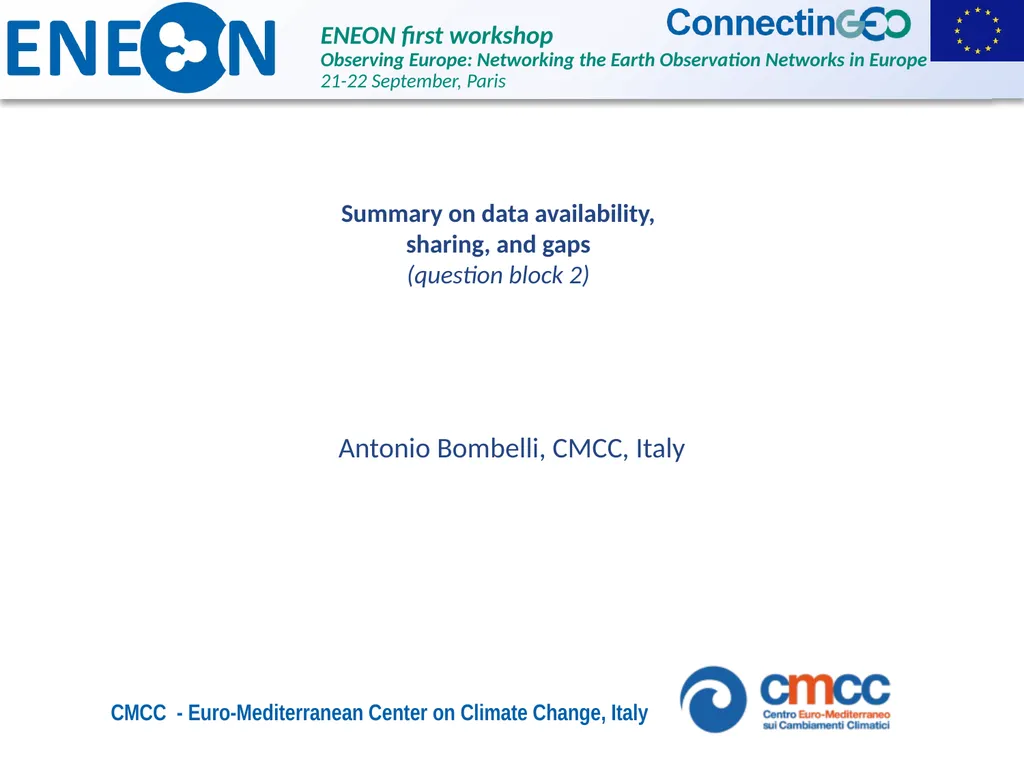 ENEON

ENEON first workshop
Observing Europe: Networking the Earth Observation Networks in Europe
21-22 September, Paris

ConnectinGEO

Summary on data availability, sharing, and gaps
(question block 2)

Antonio Bombelli, CMCC, Italy

CMCC - Euro-Mediterranean Center on Climate Change, Italy

cmcc
Centro Euro-Mediterraneo sui Cambiamenti Climatici